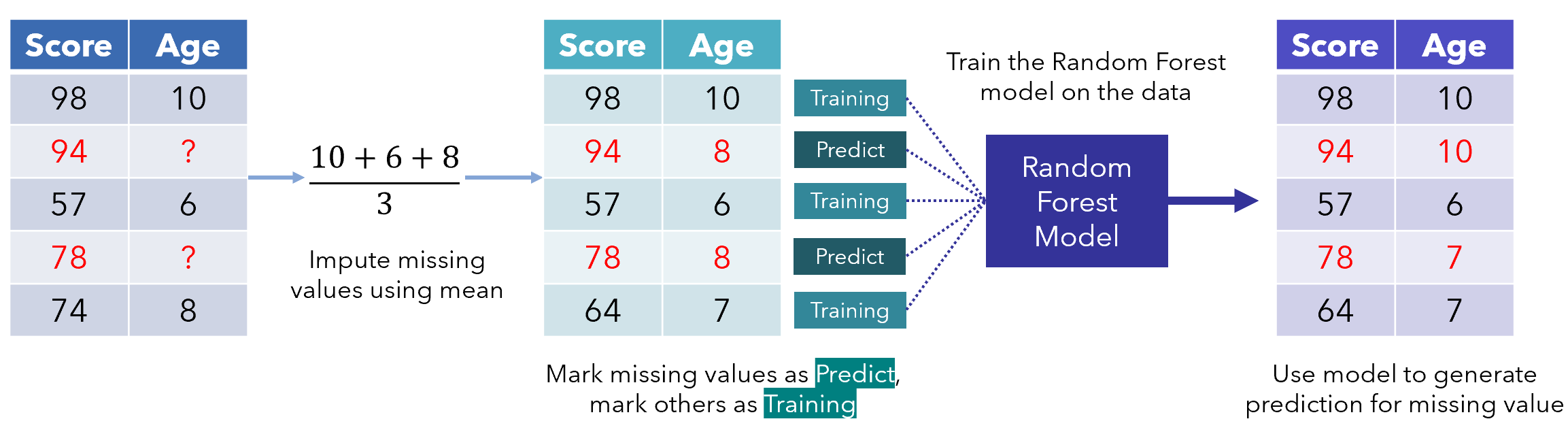 | Score | Age |
|---|---|
| 98 | 10 |
| 94 | ? |
| 57 | 6 |
| 78 | ? |
| 74 | 8 |

$\frac{10+6+8}{3}$

Impute missing values using mean

| Score | Age |
|---|---|
| 98 | 10 |
| 94 | 8 |
| 57 | 6 |
| 78 | 8 |
| 64 | 7 |

Training
Predict
Training
Predict
Training

Mark missing values as Predict, mark others as Training

Train the Random Forest model on the data

Random Forest Model

| Score | Age |
|---|---|
| 98 | 10 |
| 94 | 10 |
| 57 | 6 |
| 78 | 7 |
| 64 | 7 |

Use model to generate prediction for missing value